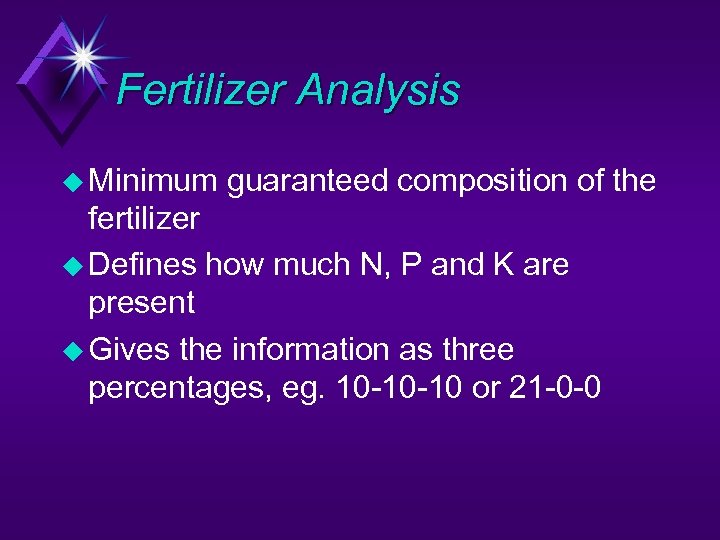 Fertilizer Analysis

Minimum guaranteed composition of the fertilizer

Defines how much N, P and K are present

Gives the information as three percentages, eg. 10-10-10 or 21-0-0